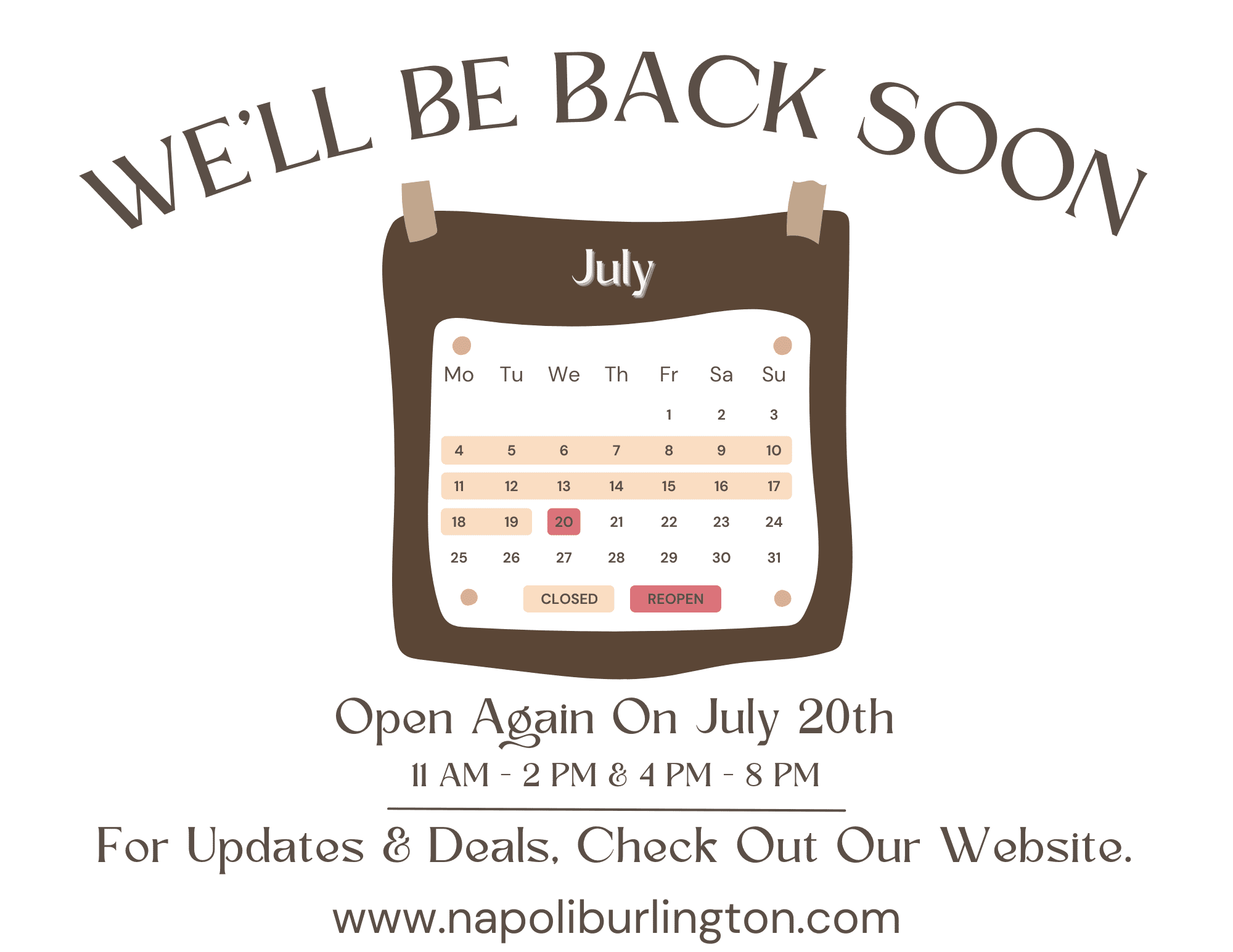 WE'LL BE BACK SOON

July

| Mo | Tu | We | Th | Fr | Sa | Su |
|---|---|---|---|---|---|---|
| | | | | 1 | 2 | 3 |
| 4 | 5 | 6 | 7 | 8 | 9 | 10 |
| 11 | 12 | 13 | 14 | 15 | 16 | 17 |
| 18 | 19 | 20 | 21 | 22 | 23 | 24 |
| 25 | 26 | 27 | 28 | 29 | 30 | 31 |

CLOSED REOPEN

Open Again On July 20th

11 AM - 2 PM & 4 PM - 8 PM

For Updates & Deals, Check Out Our Website.

www.napoliburlington.com